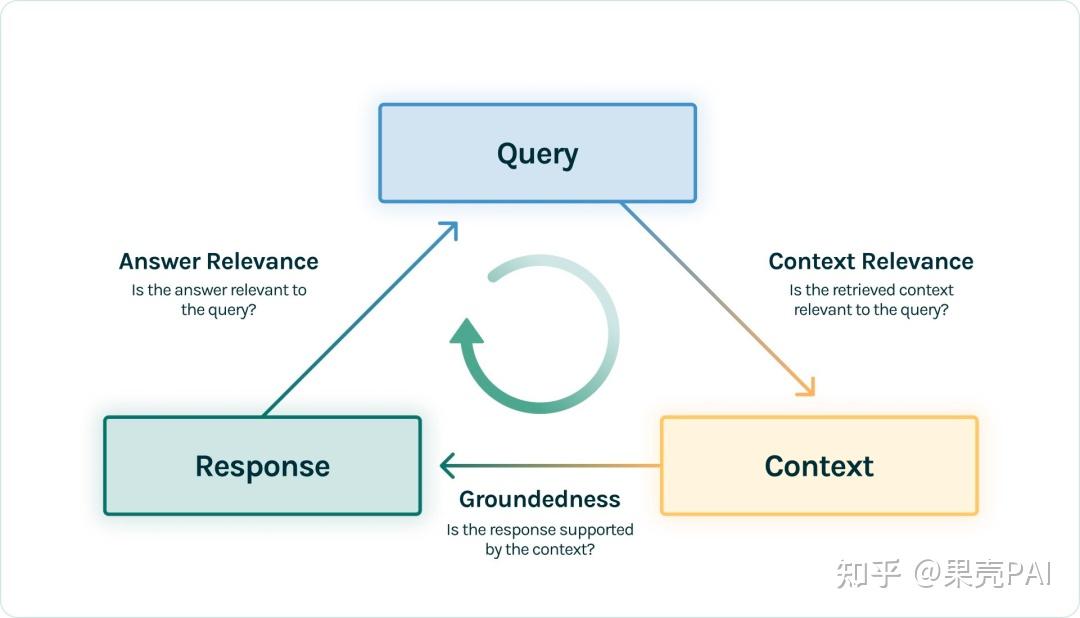 Query

Answer Relevance
Is the answer relevant to the query?

Context Relevance
Is the retrieved context relevant to the query?

Response

Context

Groundedness
Is the response supported by the context?

知乎 @果壳PAI